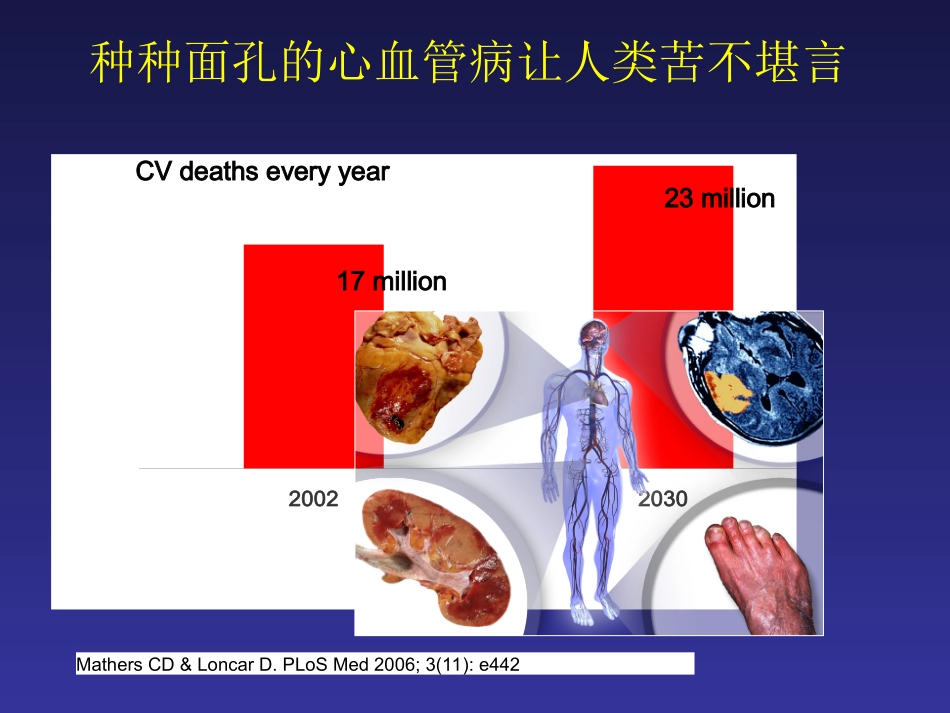 种种面孔的心血管病让人类苦不堪言

CV deaths every year

23 million

17 million

2002

2030

Mathers CD & Loncar D. PLoS Med 2006; 3(11): e442